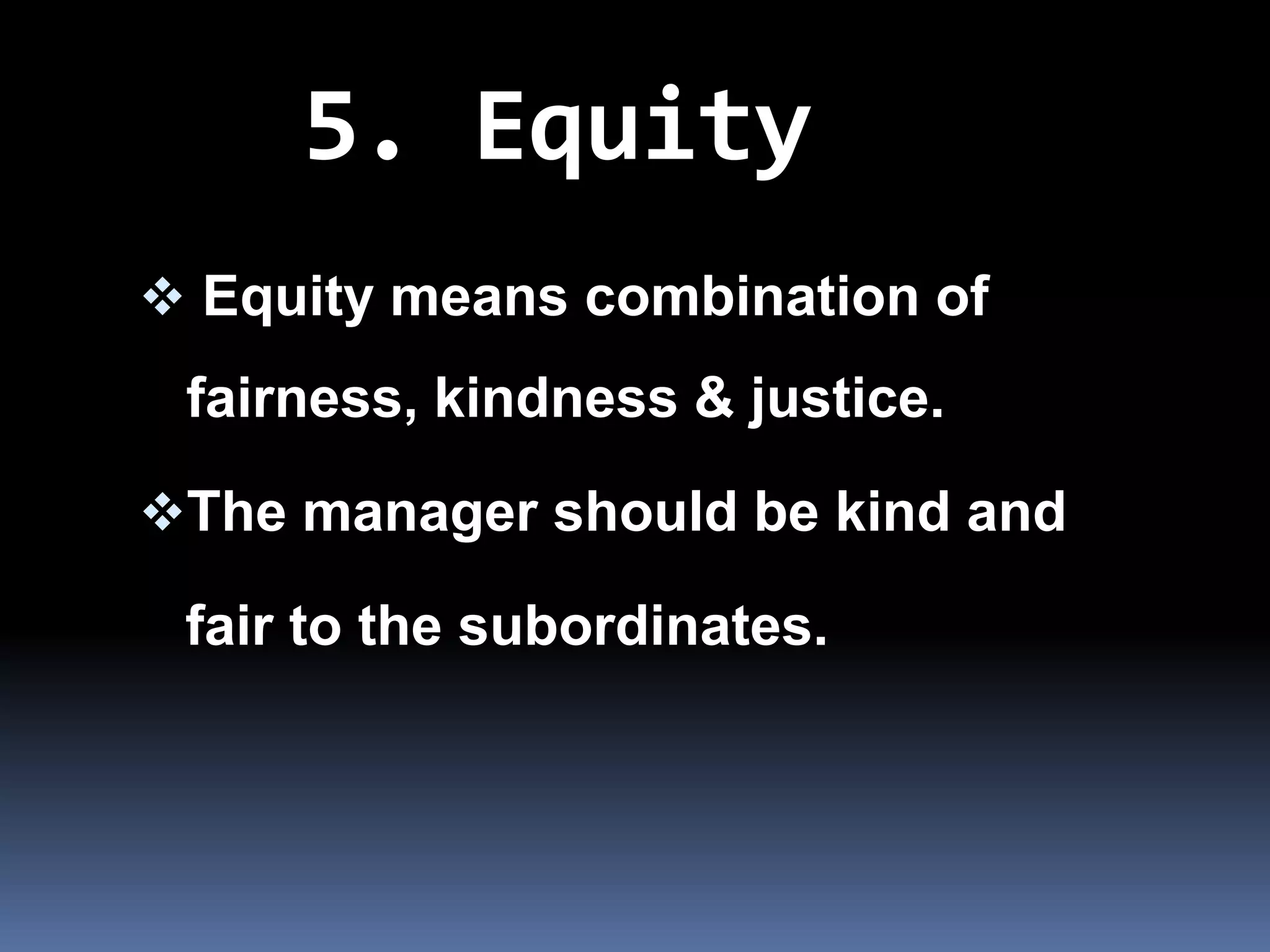 5. Equity

❖ Equity means combination of fairness, kindness & justice.

❖ The manager should be kind and fair to the subordinates.